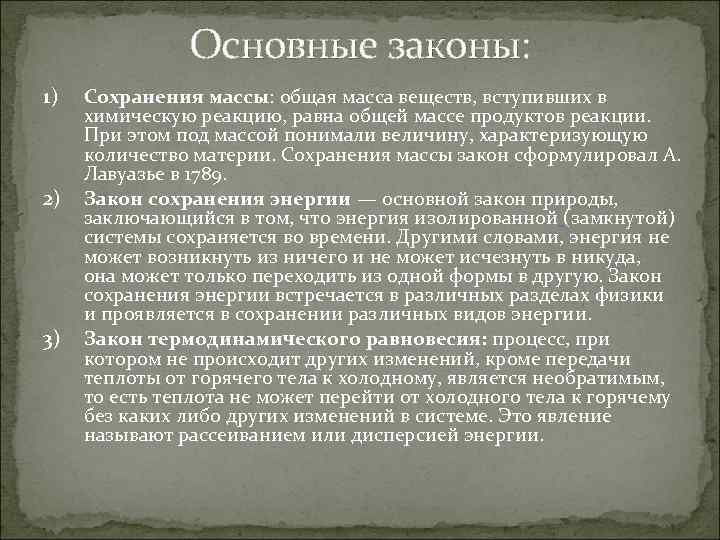 Основные законы:

1) Сохранения массы: общая масса веществ, вступивших в химическую реакцию, равна общей массе продуктов реакции. При этом под массой понимали величину, характеризующую количество материи. Сохранения массы закон сформулировал А. Лавуазье в 1789.

2) Закон сохранения энергии — основной закон природы, заключающийся в том, что энергия изолированной (замкнутой) системы сохраняется во времени. Другими словами, энергия не может возникнуть из ничего и не может исчезнуть в никуда, она может только переходить из одной формы в другую. Закон сохранения энергии встречается в различных разделах физики и проявляется в сохранении различных видов энергии.

3) Закон термодинамического равновесия: процесс, при котором не происходит других изменений, кроме передачи теплоты от горячего тела к холодному, является необратимым, то есть теплота не может перейти от холодного тела к горячему без каких либо других изменений в системе. Это явление называют рассеиванием или дисперсией энергии.